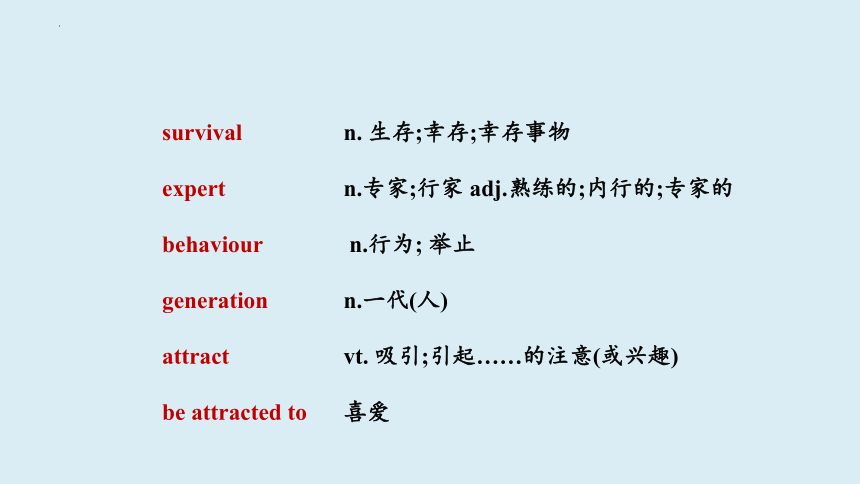 survival n. 生存;幸存;幸存事物

expert n.专家;行家 adj.熟练的;内行的;专家的

behaviour n.行为; 举止

generation n.一代(人)

attract vt. 吸引;引起……的注意(或兴趣)

be attracted to 喜爱